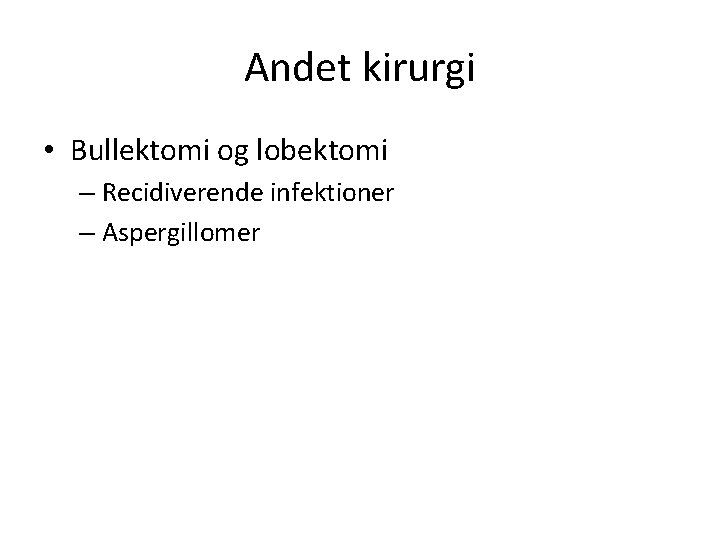 Andet kirurgi

• Bullektomi og lobektomi
– Recidiverende infektioner
– Aspergillomer